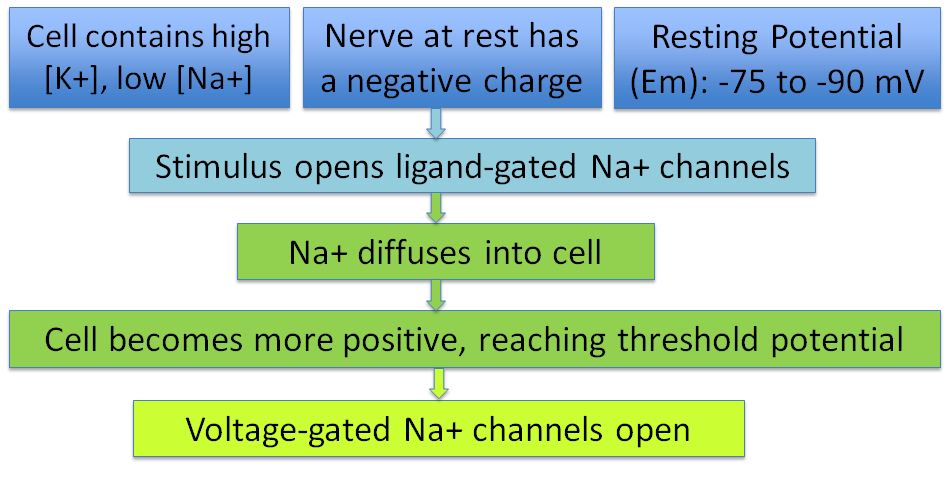 Cell contains high [K+], low [Na+]

Nerve at rest has a negative charge

Resting Potential (Em): -75 to -90 mV

Stimulus opens ligand-gated Na+ channels

Na+ diffuses into cell

Cell becomes more positive, reaching threshold potential

Voltage-gated Na+ channels open